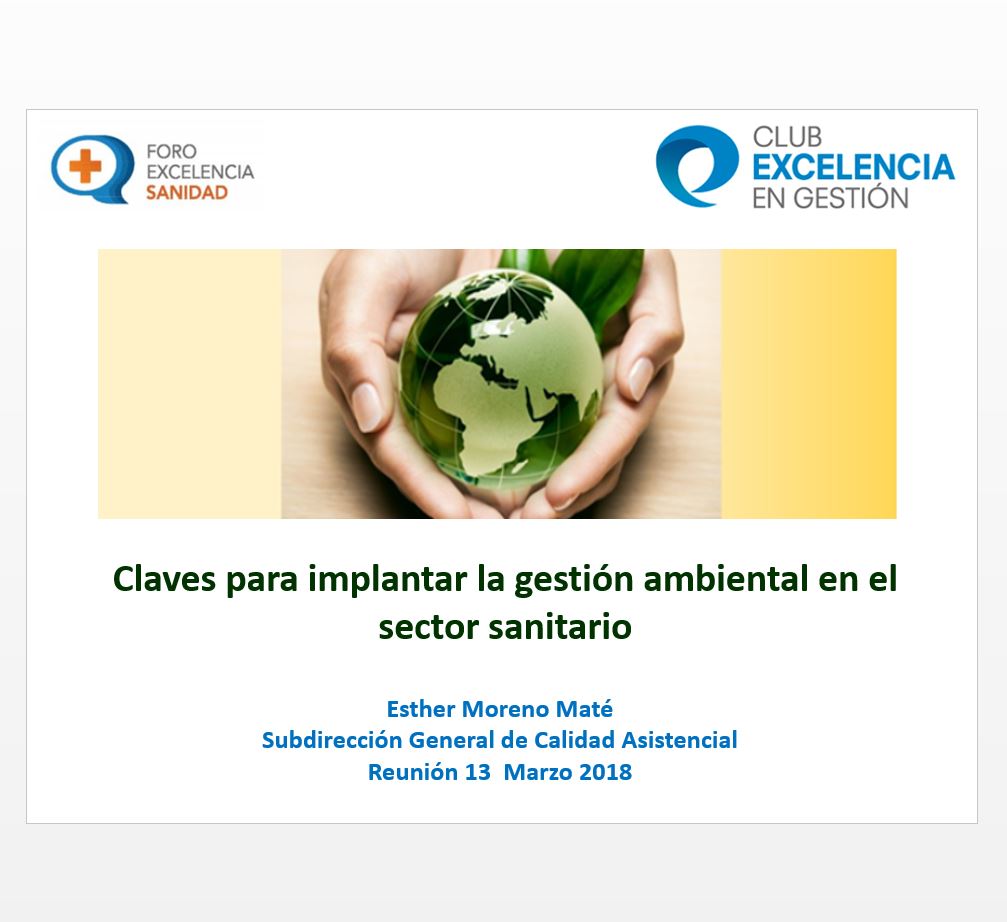 FORO
EXCELENCIA
SANIDAD

CLUB
EXCELENCIA
EN GESTIÓN

Claves para implantar la gestión ambiental en el sector sanitario

Esther Moreno Maté
Subdirección General de Calidad Asistencial
Reunión 13 Marzo 2018